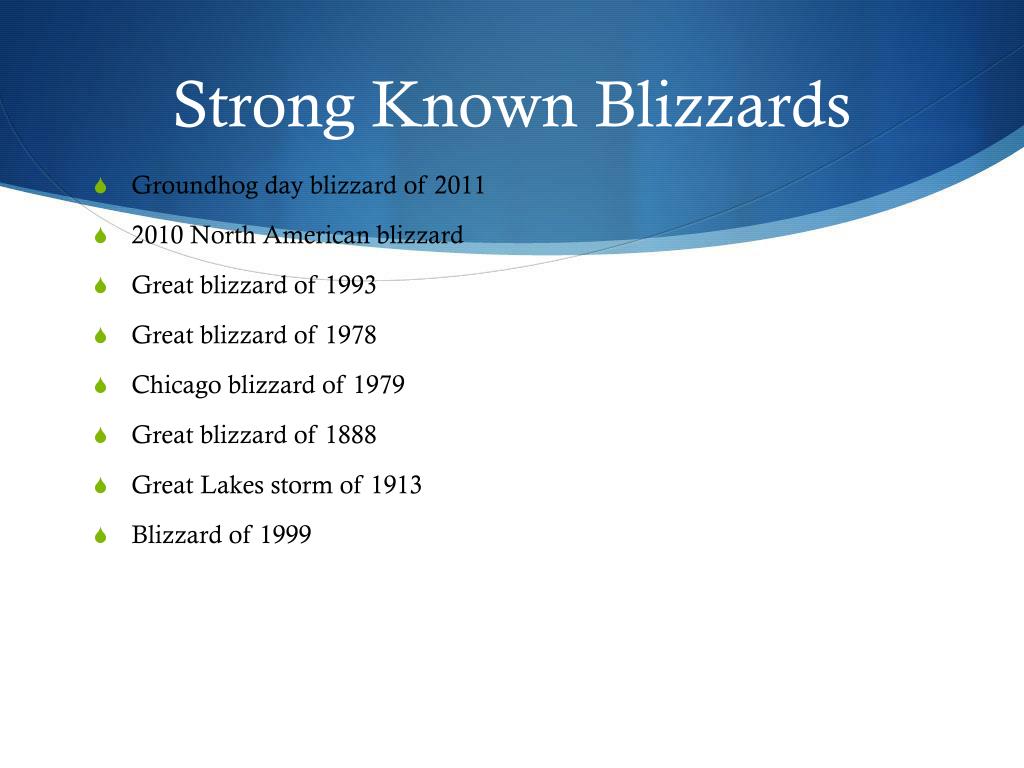 Strong Known Blizzards

- Groundhog day blizzard of 2011
- 2010 North American blizzard
- Great blizzard of 1993
- Great blizzard of 1978
- Chicago blizzard of 1979
- Great blizzard of 1888
- Great Lakes storm of 1913
- Blizzard of 1999